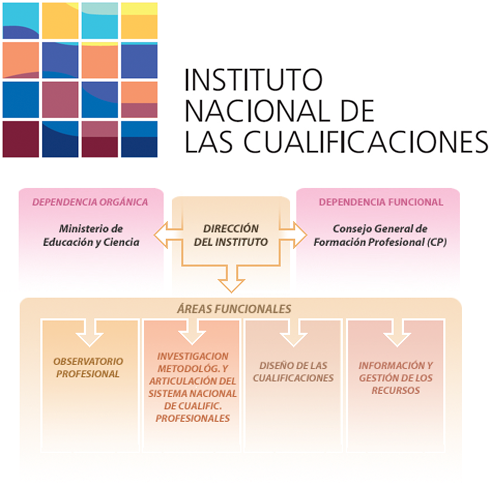 INSTITUTO NACIONAL DE LAS CUALIFICACIONES

DEPENDENCIA ORGÁNICA

Ministerio de Educación y Ciencia

DIRECCIÓN DEL INSTITUTO

DEPENDENCIA FUNCIONAL

Consejo General de Formación Profesional (CP)

ÁREAS FUNCIONALES

OBSERVATORIO PROFESIONAL

INVESTIGACION METODOLÓG. Y ARTICULACIÓN DEL SISTEMA NACIONAL DE CUALIFIC. PROFESIONALES

DISEÑO DE LAS CUALIFICACIONES

INFORMACIÓN Y GESTIÓN DE LOS RECURSOS